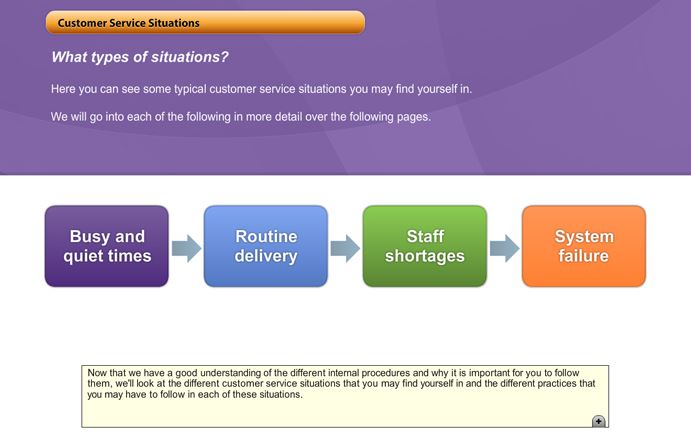 Customer Service Situations

What types of situations?

Here you can see some typical customer service situations you may find yourself in.

We will go into each of the following in more detail over the following pages.

Busy and quiet times

Routine delivery

Staff shortages

System failure

Now that we have a good understanding of the different internal procedures and why it is important for you to follow them, we'll look at the different customer service situations that you may find yourself in and the different practices that you may have to follow in each of these situations.